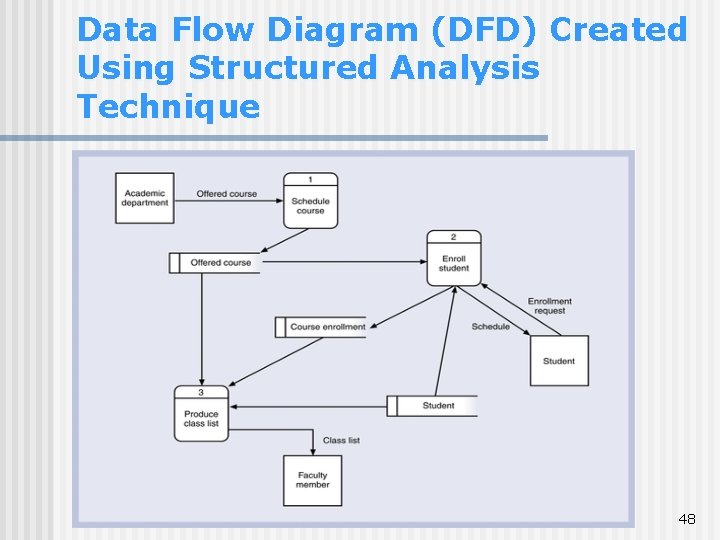 Data Flow Diagram (DFD) Created Using Structured Analysis Technique

Academic department

Offered course

1

Schedule course

Offered course

2

Enroll student

Enrollment request

Course enrollment

Schedule

Student

3

Produce class list

Student

Class list

Faculty member

48